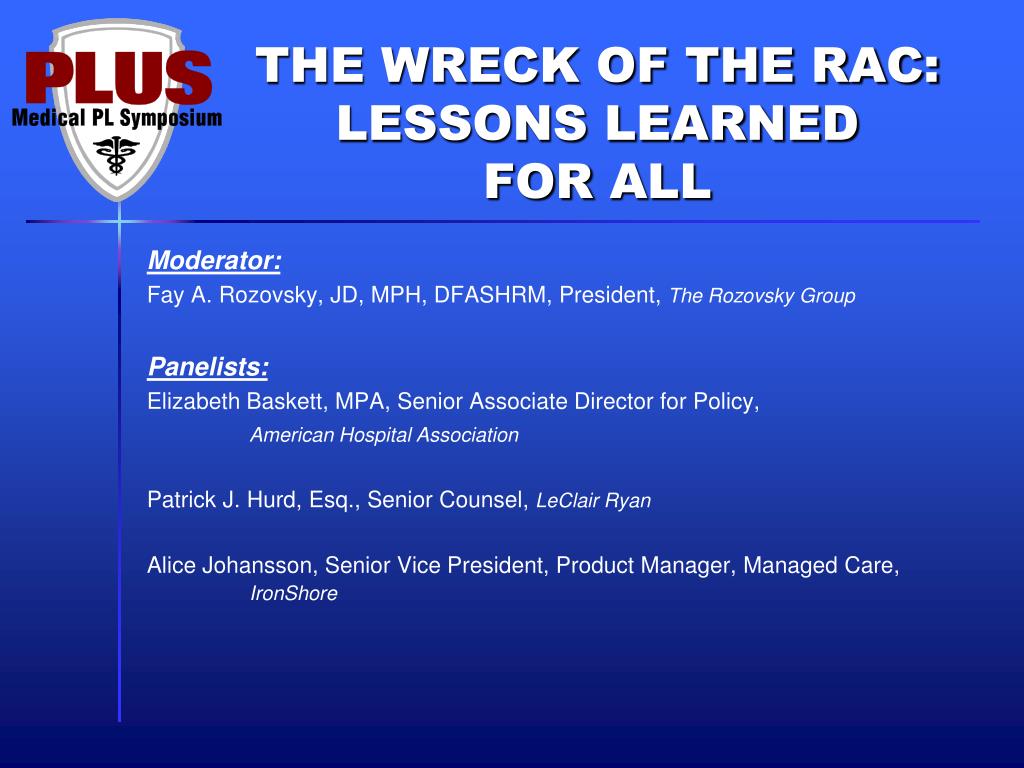 PLUS
Medical PL Symposium

THE WRECK OF THE RAC: LESSONS LEARNED FOR ALL

Moderator:
Fay A. Rozovsky, JD, MPH, DFASHRM, President, The Rozovsky Group

Panelists:
Elizabeth Baskett, MPA, Senior Associate Director for Policy, American Hospital Association

Patrick J. Hurd, Esq., Senior Counsel, LeClair Ryan

Alice Johansson, Senior Vice President, Product Manager, Managed Care, IronShore